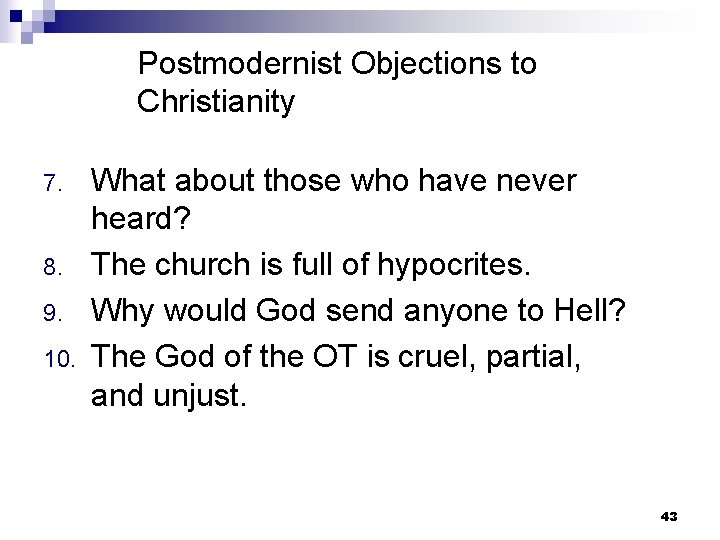 Postmodernist Objections to Christianity

7. What about those who have never heard?
8. The church is full of hypocrites.
9. Why would God send anyone to Hell?
10. The God of the OT is cruel, partial, and unjust.

43